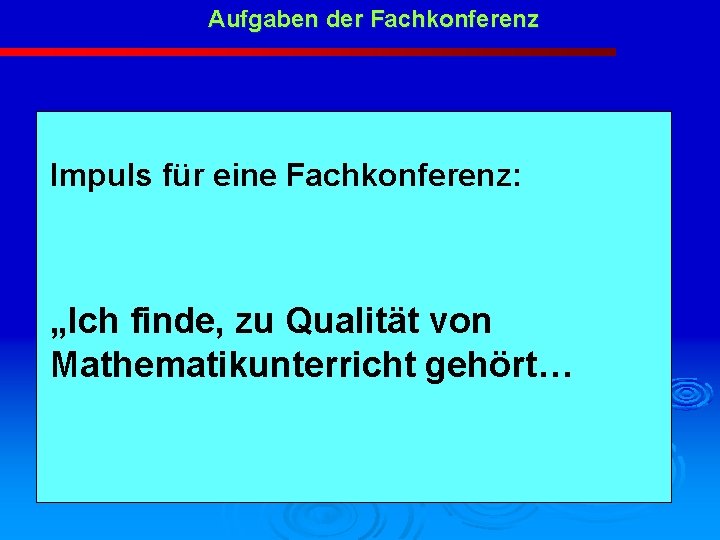 Aufgaben der Fachkonferenz

Impuls für eine Fachkonferenz:

„Ich finde, zu Qualität von Mathematikunterricht gehört…